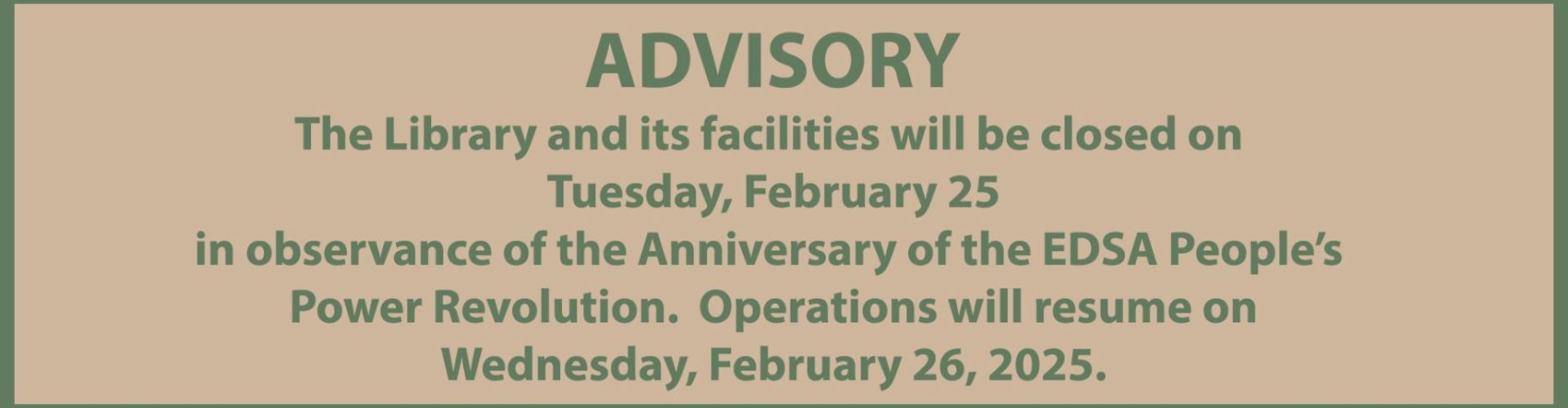 ADVISORY

The Library and its facilities will be closed on Tuesday, February 25 in observance of the Anniversary of the EDSA People's Power Revolution. Operations will resume on Wednesday, February 26, 2025.